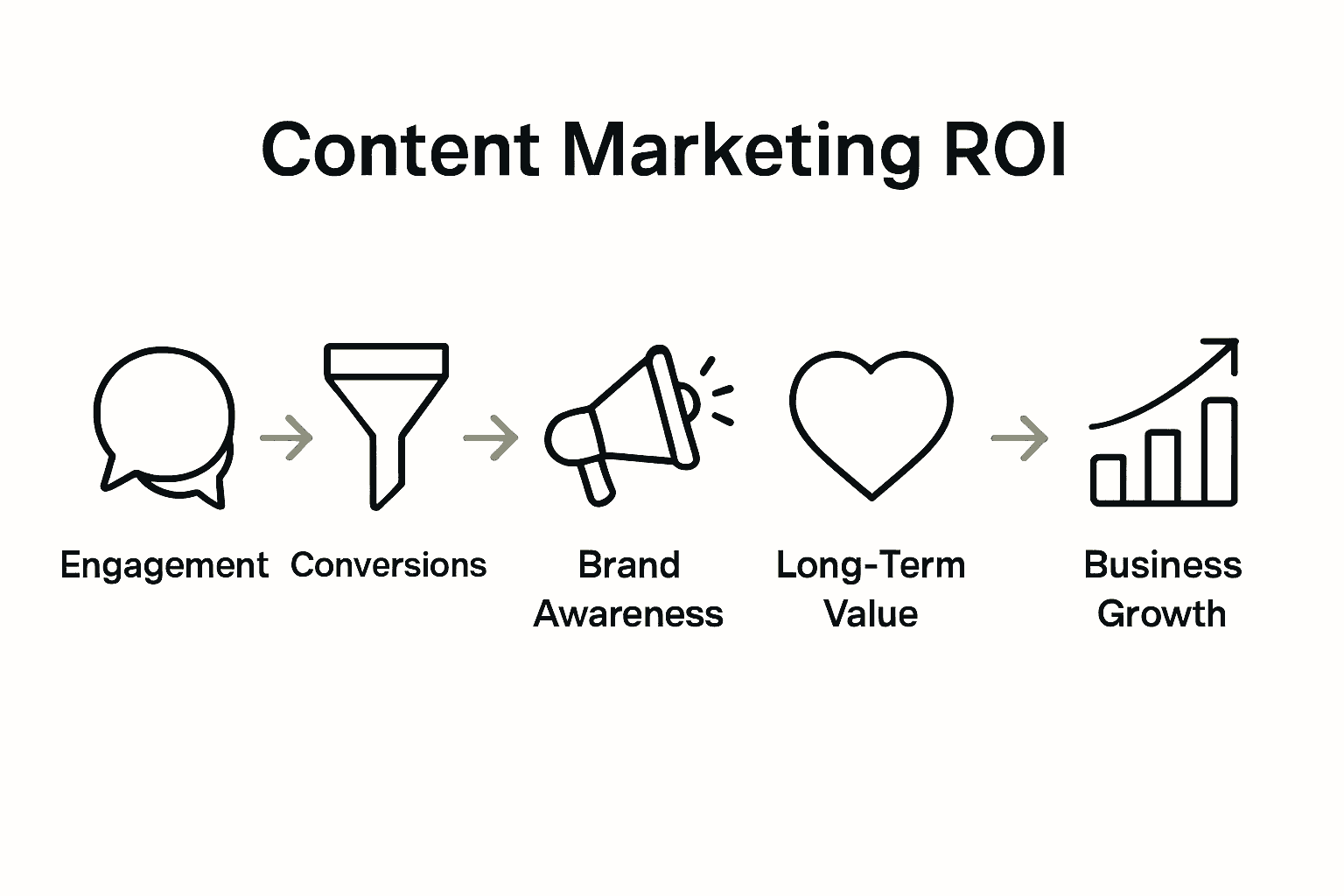 Content Marketing ROI

Engagement

Conversions

Brand Awareness

Long-Term Value

Business Growth